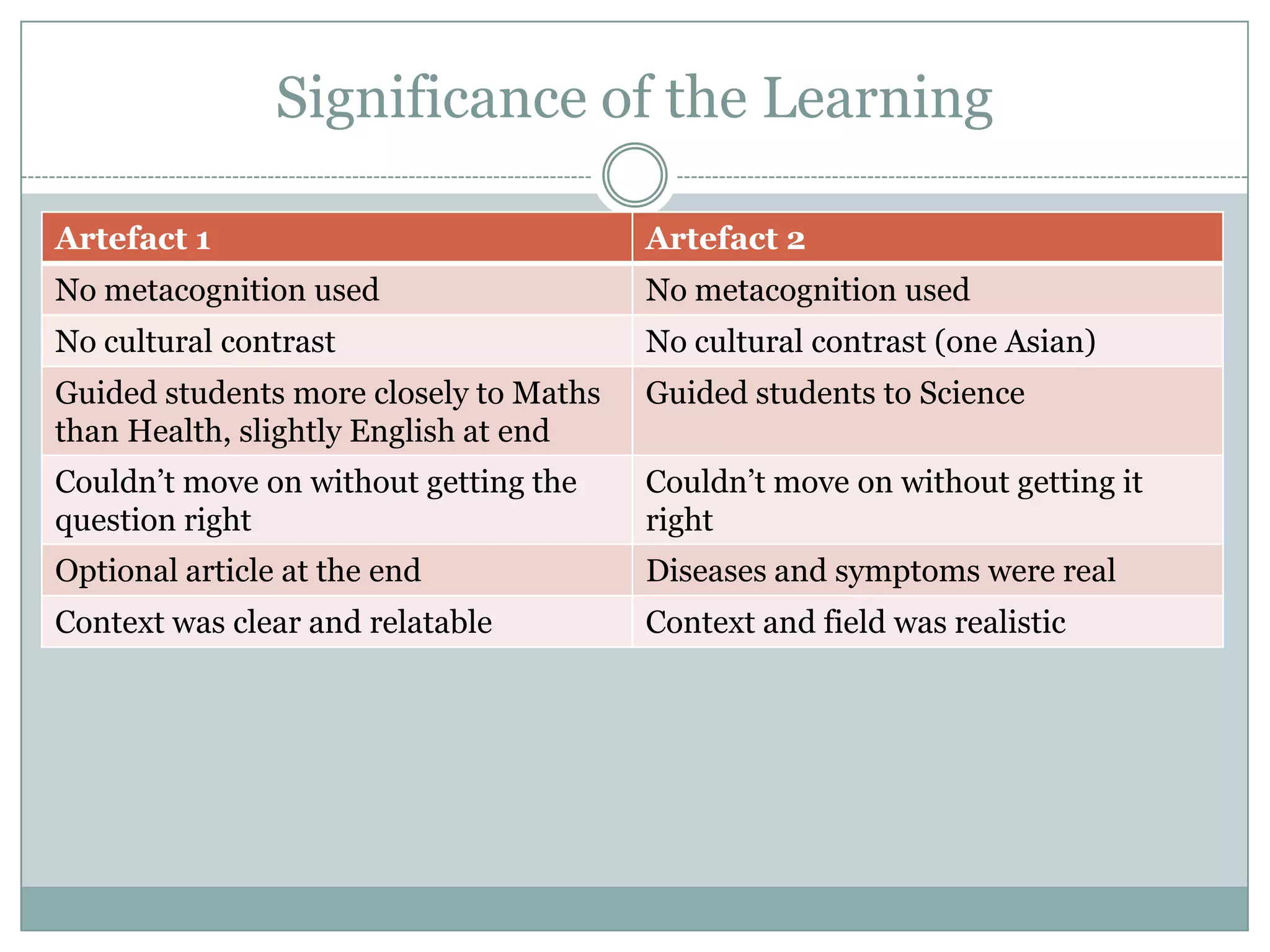 Significance of the Learning

| Artefact 1 | Artefact 2 |
|---|---|
| No metacognition used | No metacognition used |
| No cultural contrast | No cultural contrast (one Asian) |
| Guided students more closely to Maths than Health, slightly English at end | Guided students to Science |
| Couldn’t move on without getting the question right | Couldn’t move on without getting it right |
| Optional article at the end | Diseases and symptoms were real |
| Context was clear and relatable | Context and field was realistic |